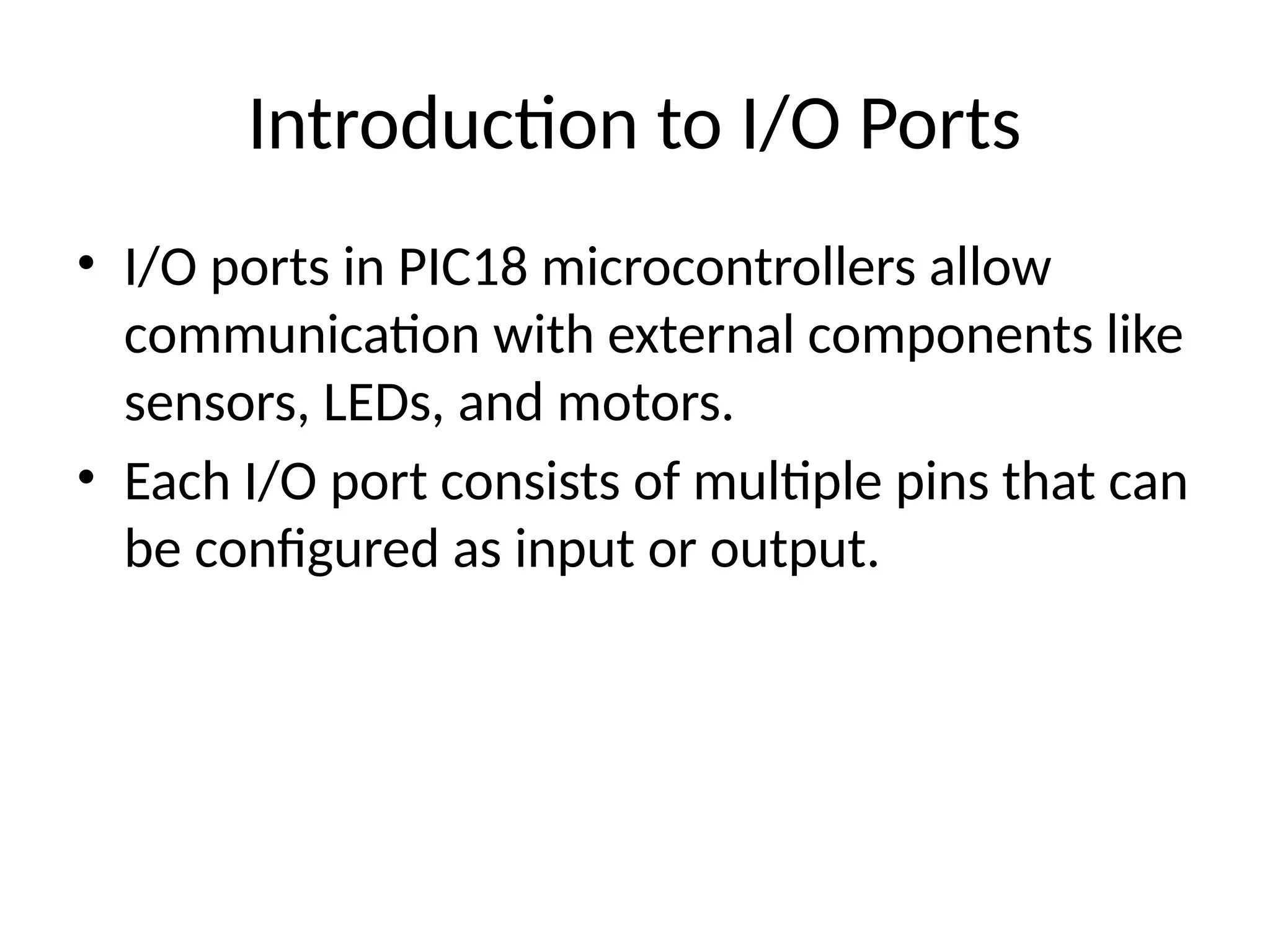 Introduction to I/O Ports

• I/O ports in PIC18 microcontrollers allow communication with external components like sensors, LEDs, and motors.
• Each I/O port consists of multiple pins that can be configured as input or output.